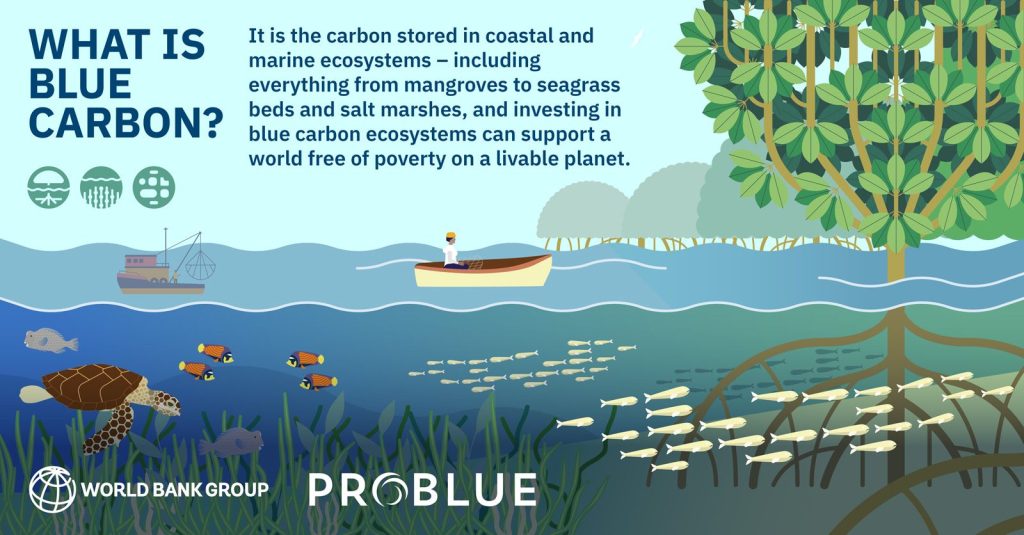 WHAT IS BLUE CARBON?

It is the carbon stored in coastal and marine ecosystems – including everything from mangroves to seagrass beds and salt marshes, and investing in blue carbon ecosystems can support a world free of poverty on a livable planet.

WORLD BANK GROUP

PROBLUE